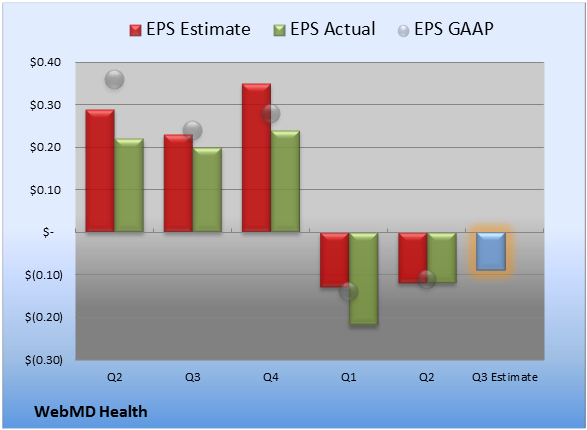 EPS Estimate EPS Actual EPS GAAP

$0.40
$0.30
$0.20
$0.10
$-
$(0.10)
$(0.20)
$(0.30)

Q2 Q3 Q4 Q1 Q2 Q3 Estimate

WebMD Health